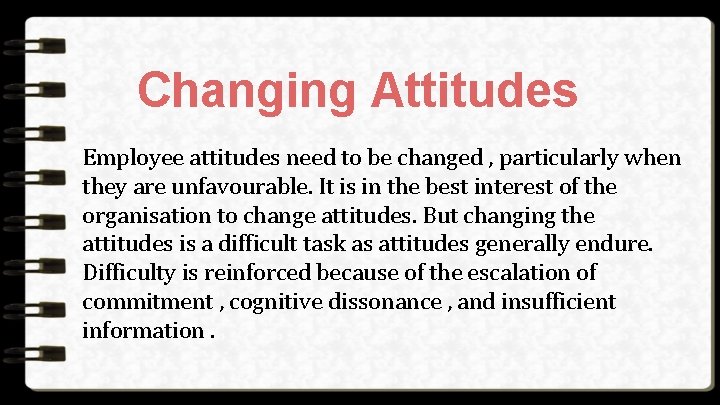 Changing Attitudes

Employee attitudes need to be changed , particularly when they are unfavourable. It is in the best interest of the organisation to change attitudes. But changing the attitudes is a difficult task as attitudes generally endure. Difficulty is reinforced because of the escalation of commitment , cognitive dissonance , and insufficient information .